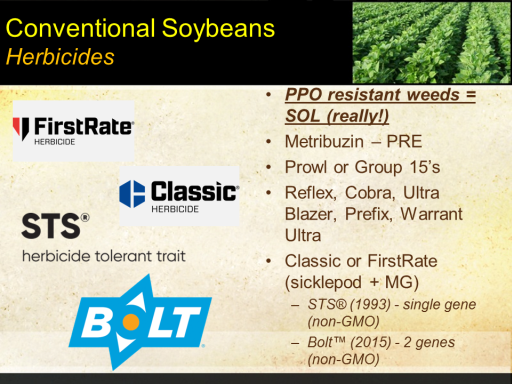 Conventional Soybeans
Herbicides

FirstRate®
HERBICIDE

Classic®
HERBICIDE

STS®
herbicide tolerant trait

BOLT®

• PPO resistant weeds = SOL (really!)
• Metribuzin – PRE
• Prowl or Group 15's
• Reflex, Cobra, Ultra Blazer, Prefix, Warrant Ultra
• Classic or FirstRate (sicklepod + MG)
– STS® (1993) - single gene (non-GMO)
– Bolt™ (2015) - 2 genes (non-GMO)